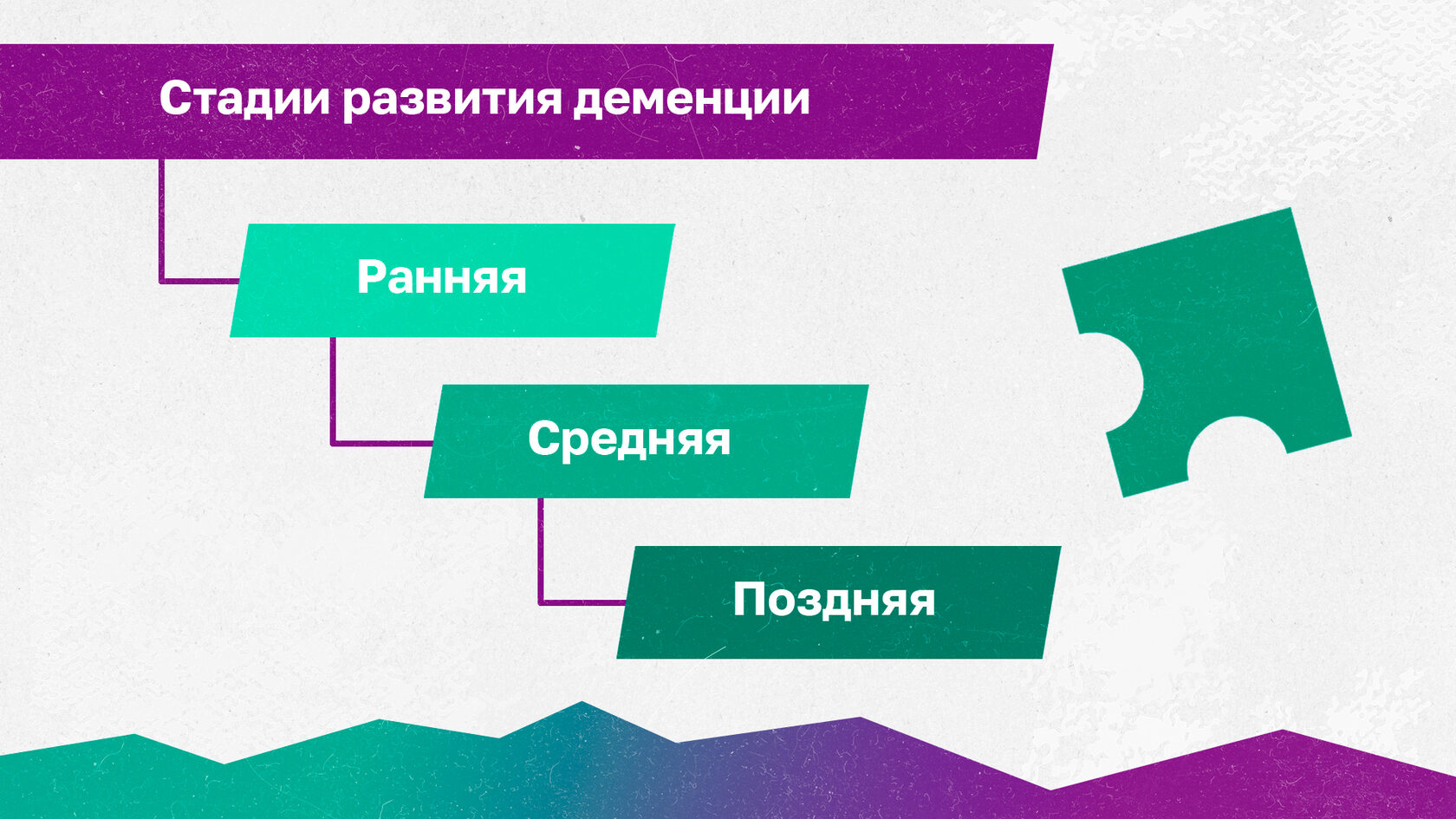 Стадии развития деменции

Ранняя

Средняя

Поздняя